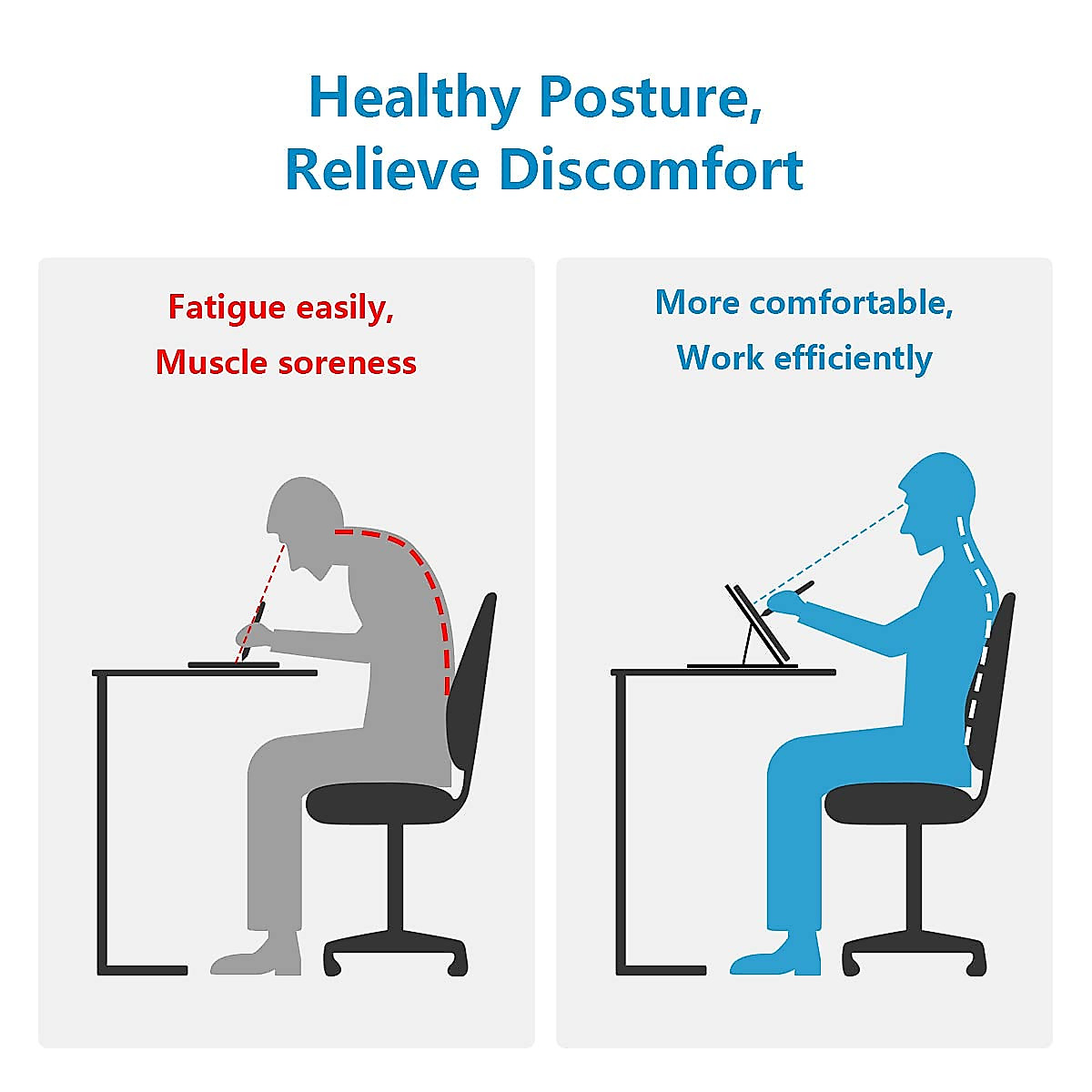 Healthy Posture,
Relieve Discomfort

Fatigue easily,
Muscle soreness

More comfortable,
Work efficiently